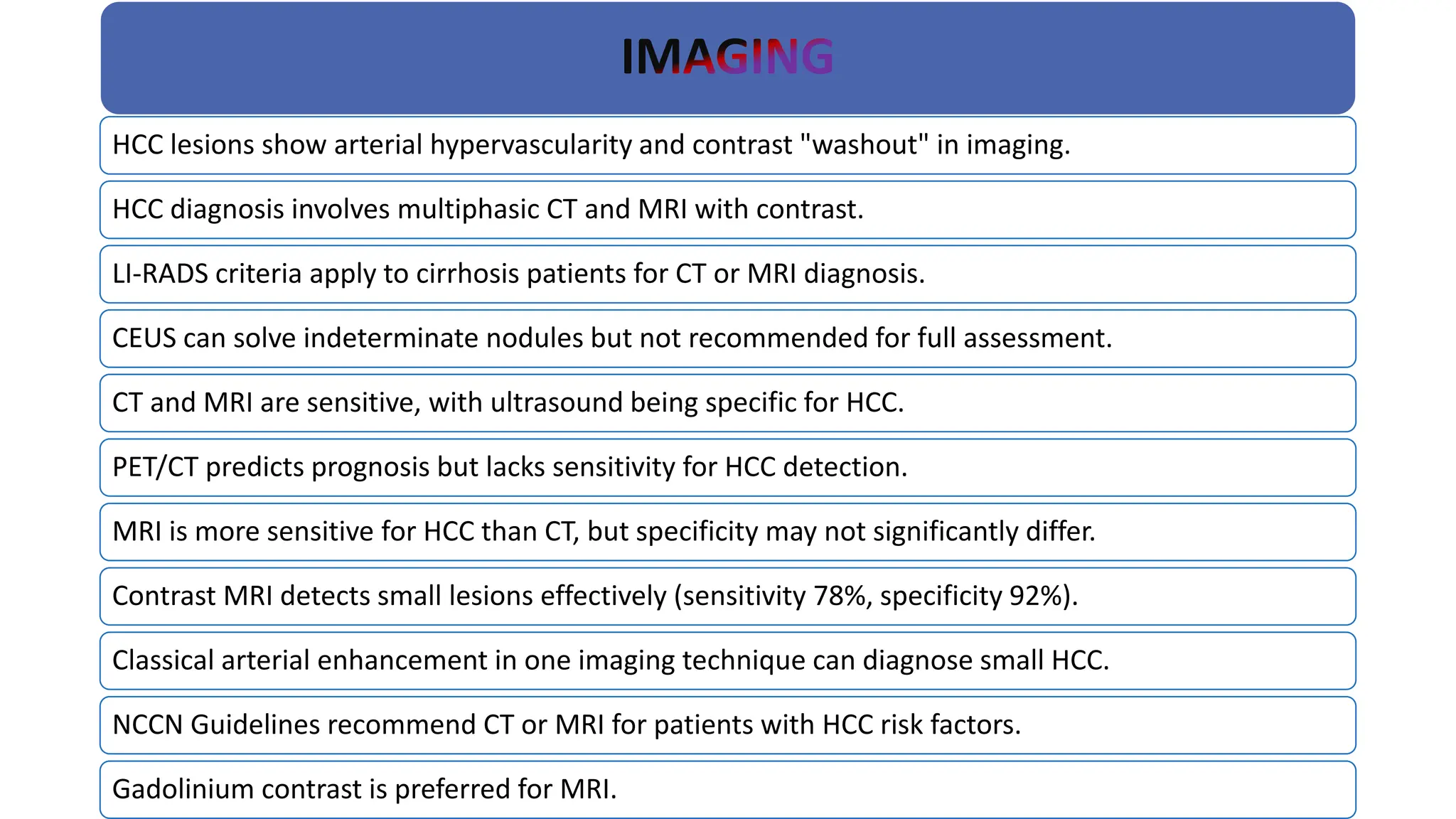 IMAGING

HCC lesions show arterial hypervascularity and contrast "washout" in imaging.

HCC diagnosis involves multiphasic CT and MRI with contrast.

LI-RADS criteria apply to cirrhosis patients for CT or MRI diagnosis.

CEUS can solve indeterminate nodules but not recommended for full assessment.

CT and MRI are sensitive, with ultrasound being specific for HCC.

PET/CT predicts prognosis but lacks sensitivity for HCC detection.

MRI is more sensitive for HCC than CT, but specificity may not significantly differ.

Contrast MRI detects small lesions effectively (sensitivity 78%, specificity 92%).

Classical arterial enhancement in one imaging technique can diagnose small HCC.

NCCN Guidelines recommend CT or MRI for patients with HCC risk factors.

Gadolinium contrast is preferred for MRI.